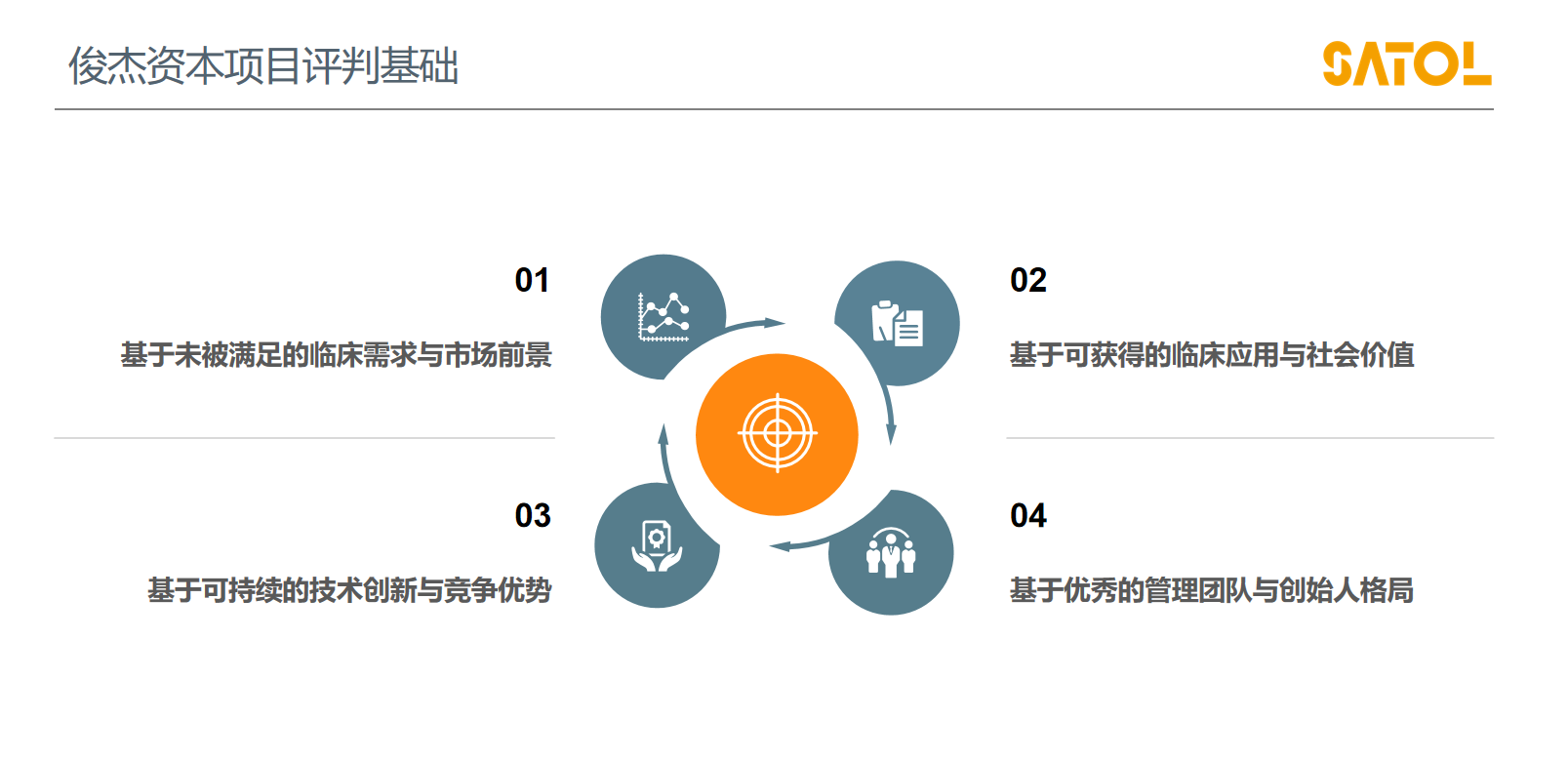 俊杰资本项目评判基础

SATOL

01

基于未被满足的临床需求与市场前景

02

基于可获得的临床应用与社会价值

03

基于可持续的技术创新与竞争优势

04

基于优秀的管理团队与创始人格局